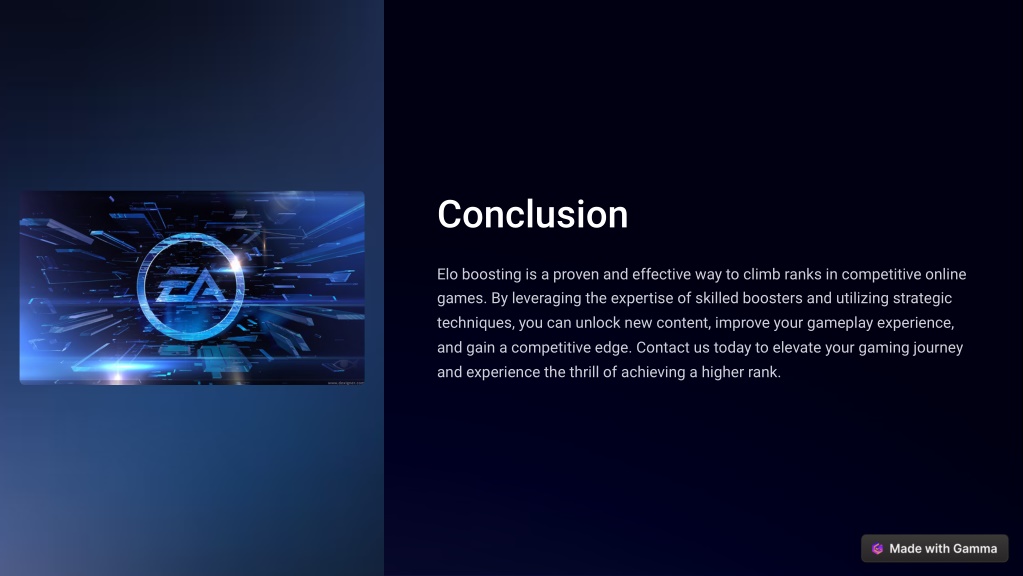 EA

Conclusion

Elo boosting is a proven and effective way to climb ranks in competitive online games. By leveraging the expertise of skilled boosters and utilizing strategic techniques, you can unlock new content, improve your gameplay experience, and gain a competitive edge. Contact us today to elevate your gaming journey and experience the thrill of achieving a higher rank.

Made with Gamma